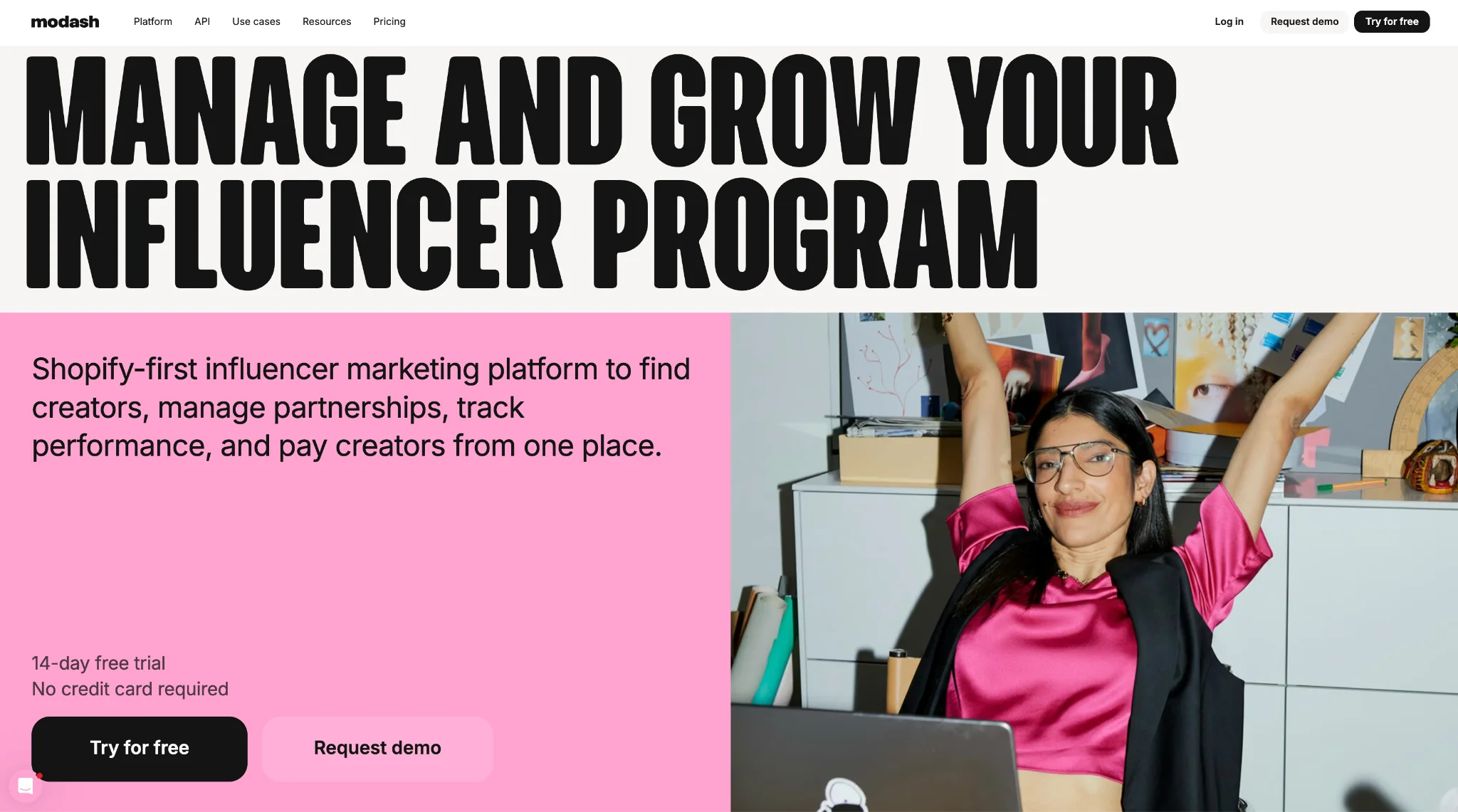 modash Platform API Use cases Resources Pricing Log in Request demo Try for free

MANAGE AND GROW YOUR INFLUENCER PROGRAM

Shopify-first influencer marketing platform to find creators, manage partnerships, track performance, and pay creators from one place.

14-day free trial
No credit card required

Try for free

Request demo